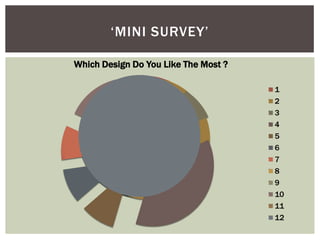 'MINI SURVEY'

Which Design Do You Like The Most ?

1
2
3
4
5
6
7
8
9
10
11
12